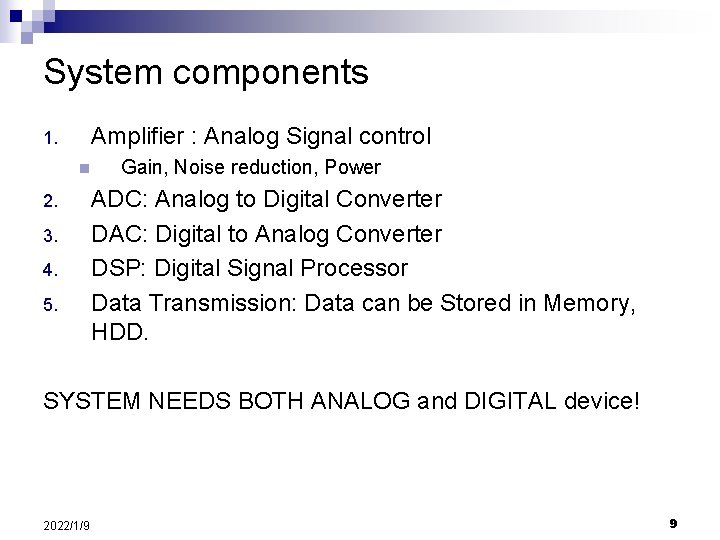 System components

1. Amplifier : Analog Signal control
   - Gain, Noise reduction, Power
2. ADC: Analog to Digital Converter
3. DAC: Digital to Analog Converter
4. DSP: Digital Signal Processor
5. Data Transmission: Data can be Stored in Memory, HDD.

SYSTEM NEEDS BOTH ANALOG and DIGITAL device!

2022/1/9

9